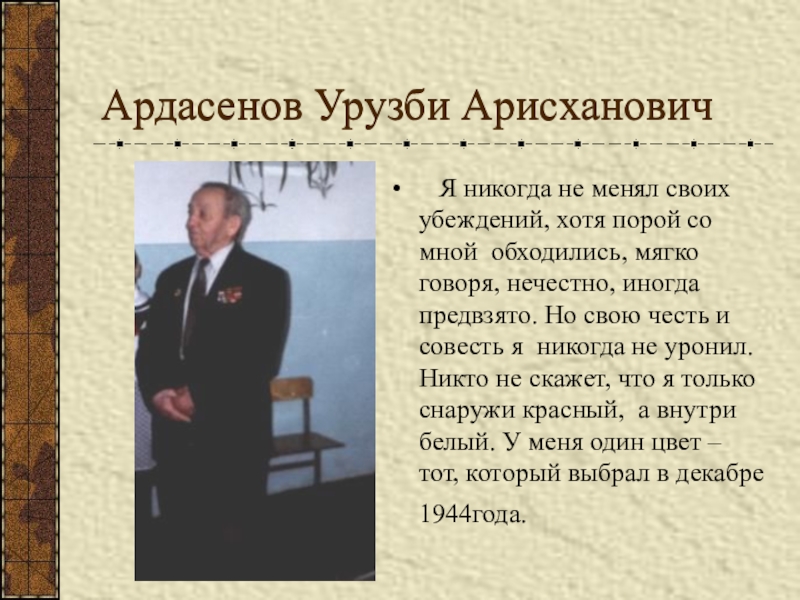 Ардасенов Урузби Арисханович

• Я никогда не менял своих убеждений, хотя порой со мной обходились, мягко говоря, нечестно, иногда предвзято. Но свою честь и совесть я никогда не уронил. Никто не скажет, что я только снаружи красный, а внутри белый. У меня один цвет – тот, который выбрал в декабре 1944года.